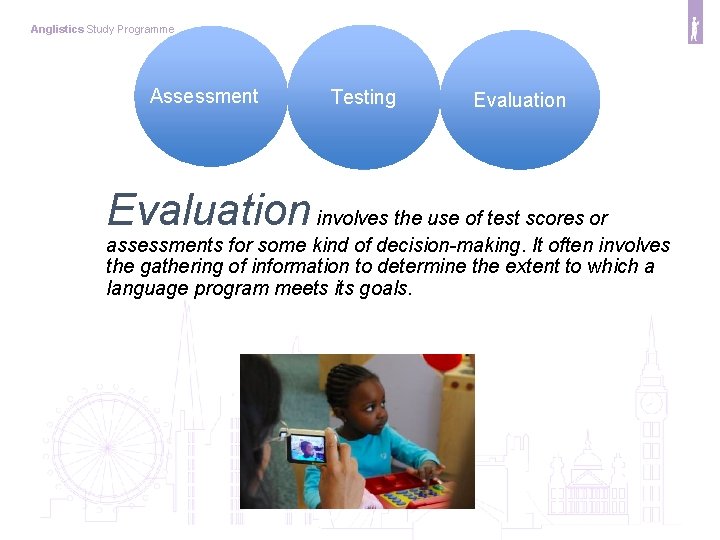 Anglistics Study Programme

Assessment

Testing

Evaluation

Evaluation involves the use of test scores or assessments for some kind of decision-making. It often involves the gathering of information to determine the extent to which a language program meets its goals.